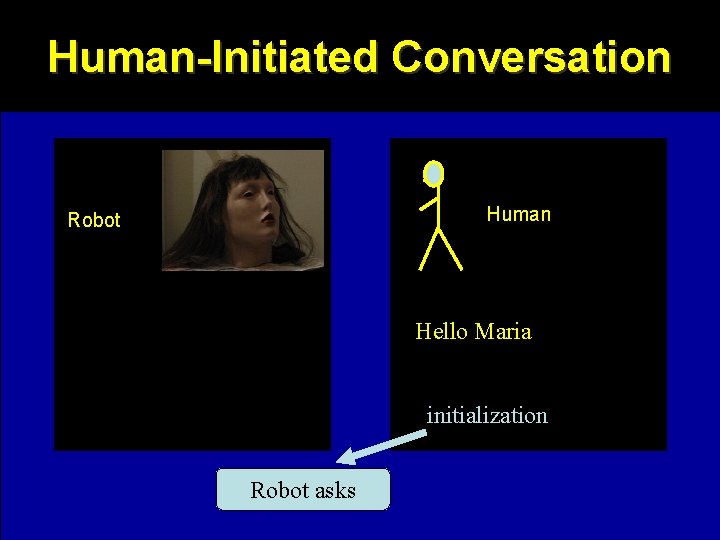 Human-Initiated Conversation

Robot

Human

Hello Maria

initialization

Robot asks